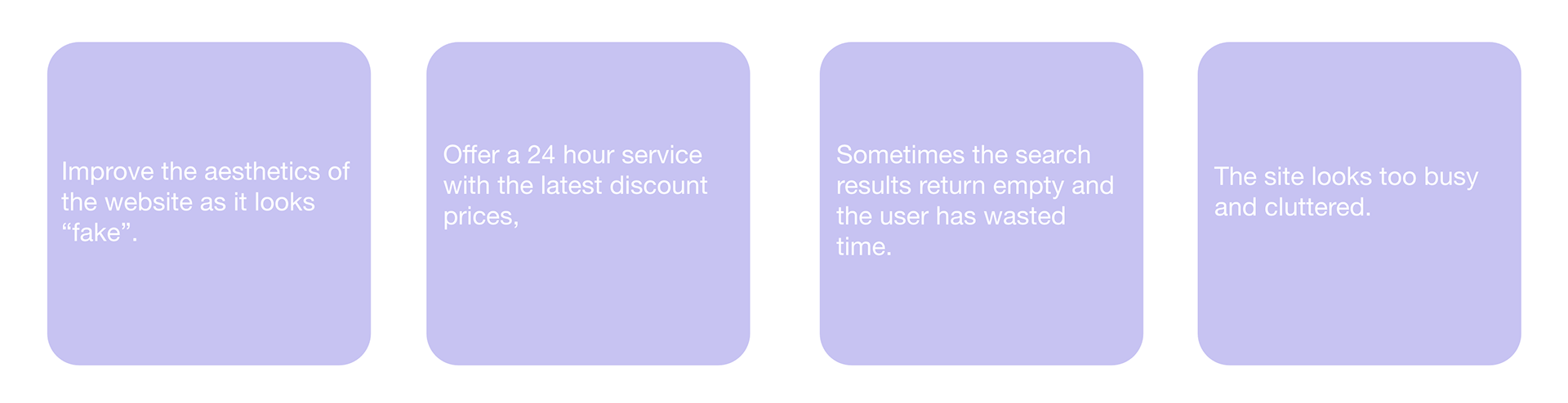 Improve the aesthetics of the website as it looks “fake”.

Offer a 24 hour service with the latest discount prices,

Sometimes the search results return empty and the user has wasted time.

The site looks too busy and cluttered.